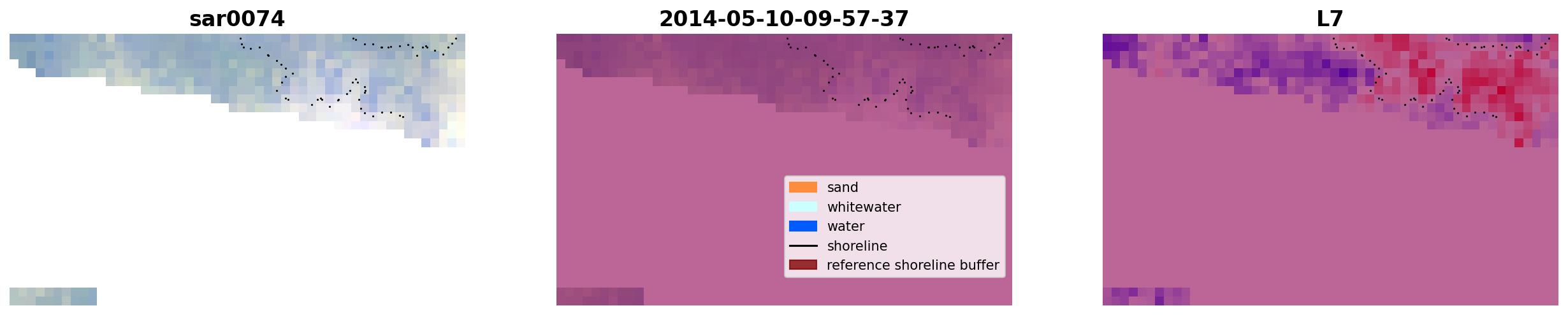 sar0074

2014-05-10-09-57-37

sand
whitewater
water
shoreline
reference shoreline buffer

L7